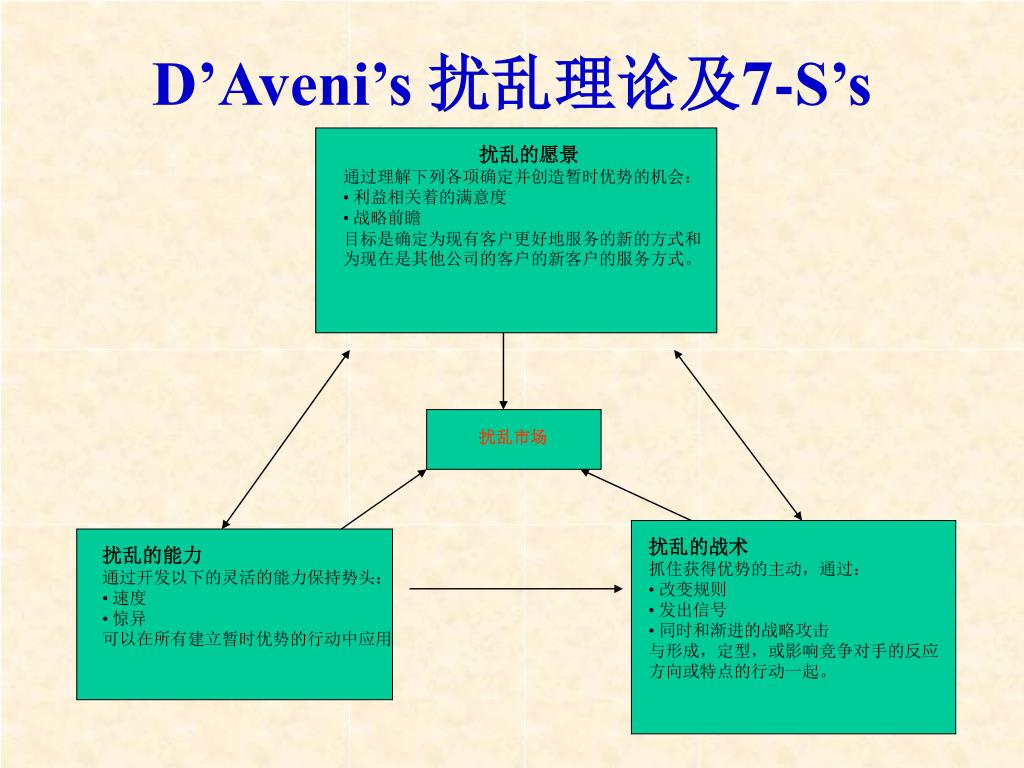 D’Aveni’s 扰乱理论及7-S’s

扰乱的愿景
通过理解下列各项确定并创造暂时优势的机会：
• 利益相关着的满意度
• 战略前瞻
目标是确定为现有客户更好地服务的新的方式和为现在是其他公司的客户的新客户的服务方式。

扰乱市场

扰乱的能力
通过开发以下的灵活的能力保持势头：
• 速度
• 惊异
可以在所有建立暂时优势的行动中应用

扰乱的战术
抓住获得优势的主动，通过：
• 改变规则
• 发出信号
• 同时和渐进的战略攻击
与形成，定型，或影响竞争对手的反应方向或特点的行动一起。